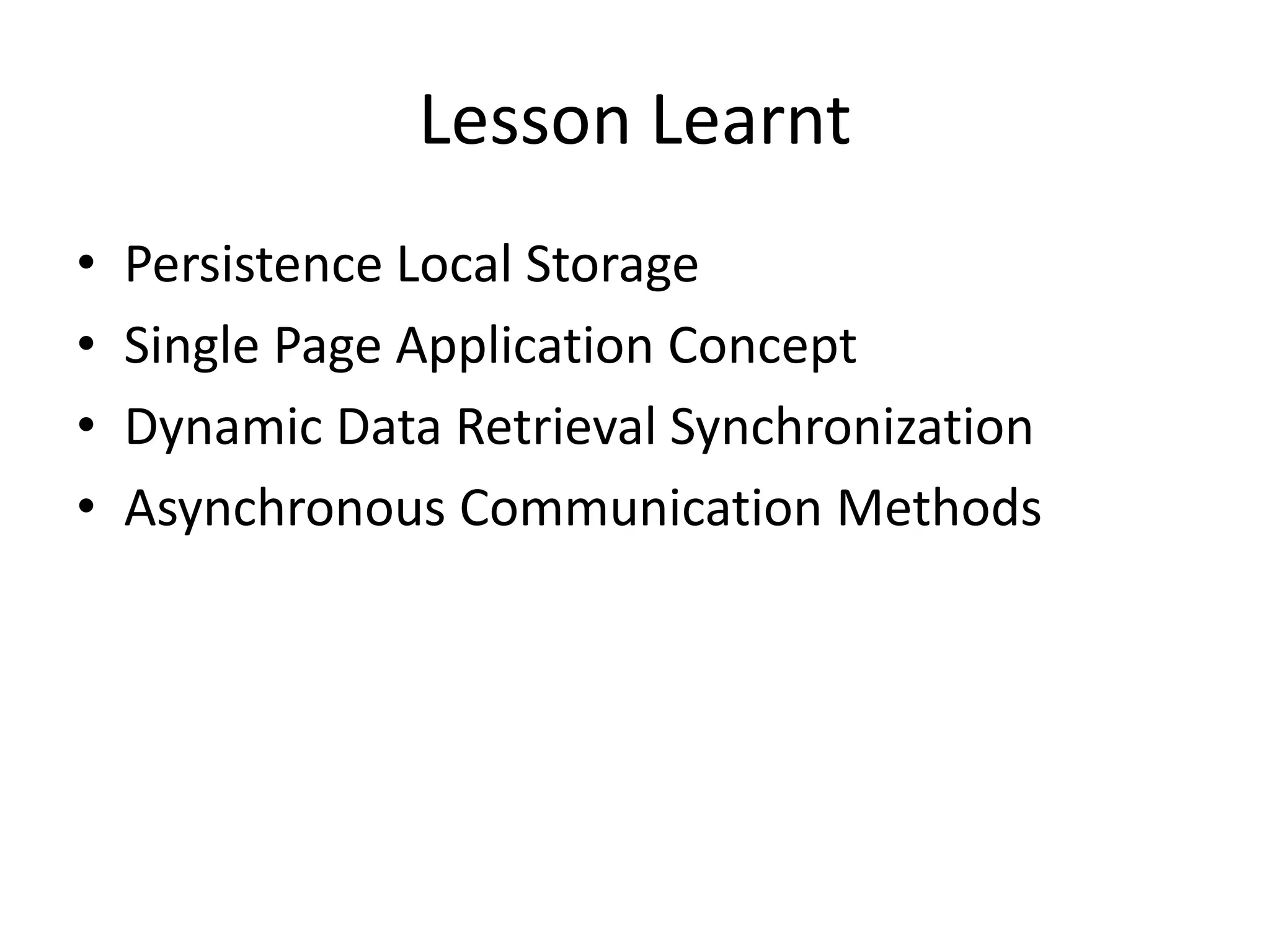 Lesson Learnt

• Persistence Local Storage
• Single Page Application Concept
• Dynamic Data Retrieval Synchronization
• Asynchronous Communication Methods